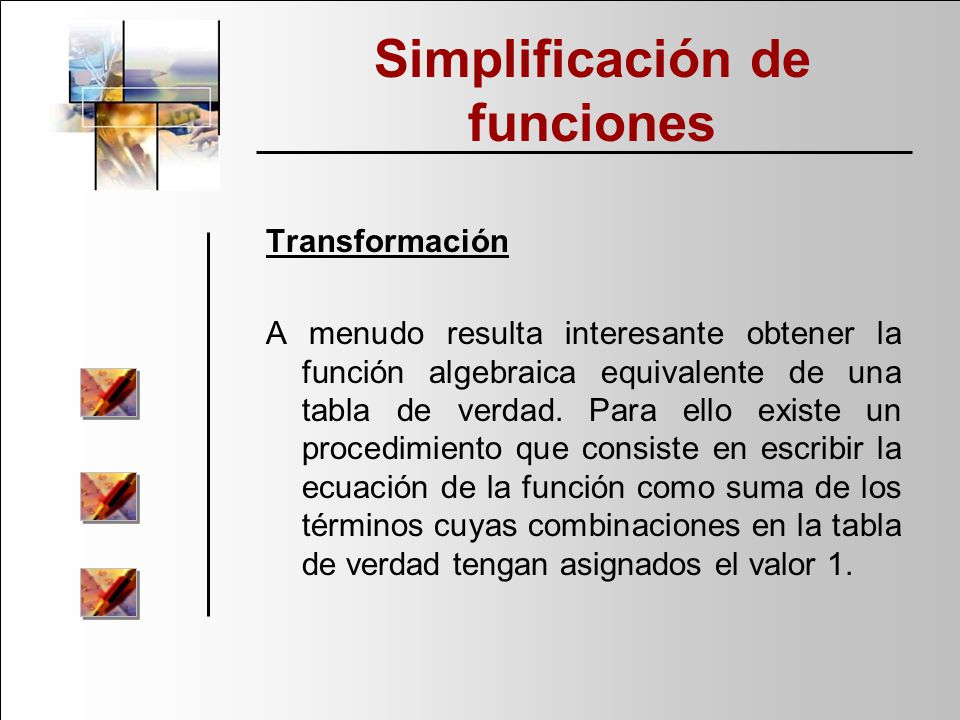 Simplificación de funciones

Transformación

A menudo resulta interesante obtener la función algebraica equivalente de una tabla de verdad. Para ello existe un procedimiento que consiste en escribir la ecuación de la función como suma de los términos cuyas combinaciones en la tabla de verdad tengan asignados el valor 1.